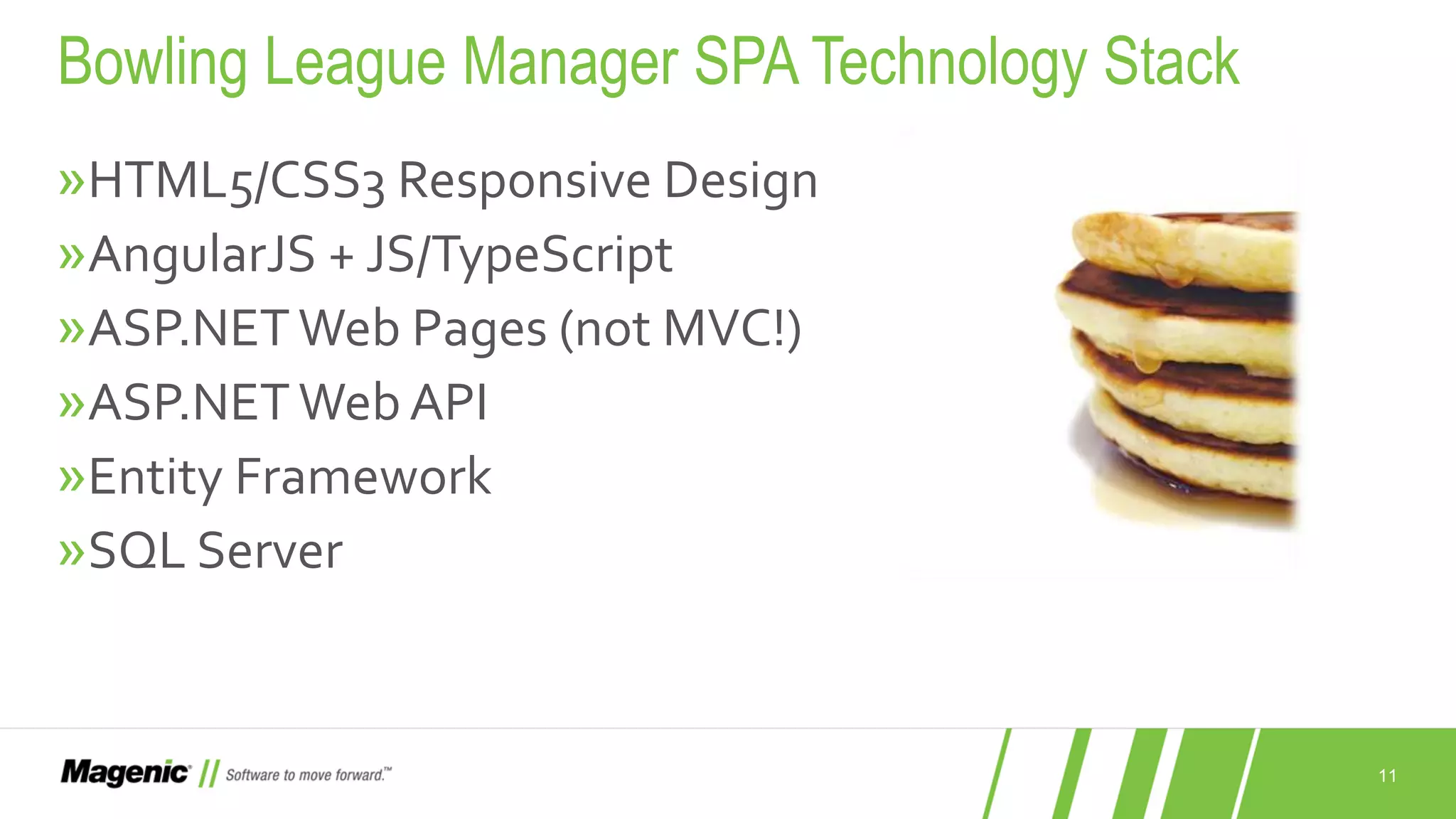 Bowling League Manager SPA Technology Stack

»HTML5/CSS3 Responsive Design

»AngularJS + JS/TypeScript

»ASP.NET Web Pages (not MVC!)

»ASP.NET Web API

»Entity Framework

»SQL Server

Magenic // Software to move forward.™

11